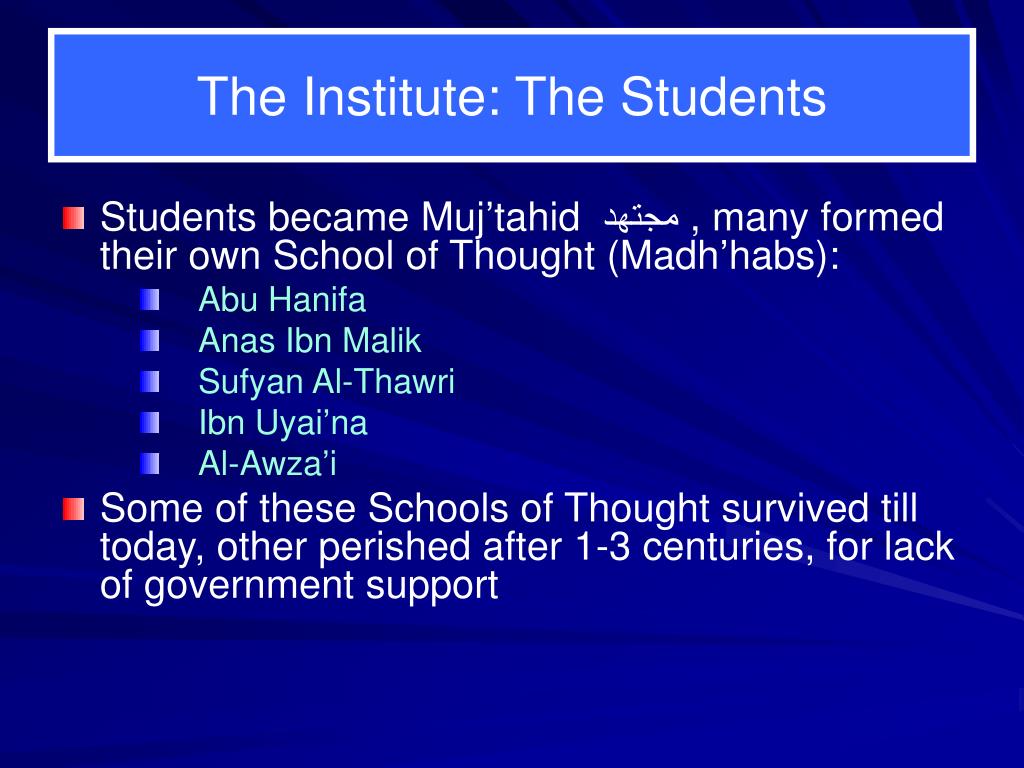 The Institute: The Students

Students became Muj’tahid مجتهد , many formed their own School of Thought (Madh’habs):

Abu Hanifa

Anas Ibn Malik

Sufyan Al-Thawri

Ibn Uyai’na

Al-Awza’i

Some of these Schools of Thought survived till today, other perished after 1-3 centuries, for lack of government support